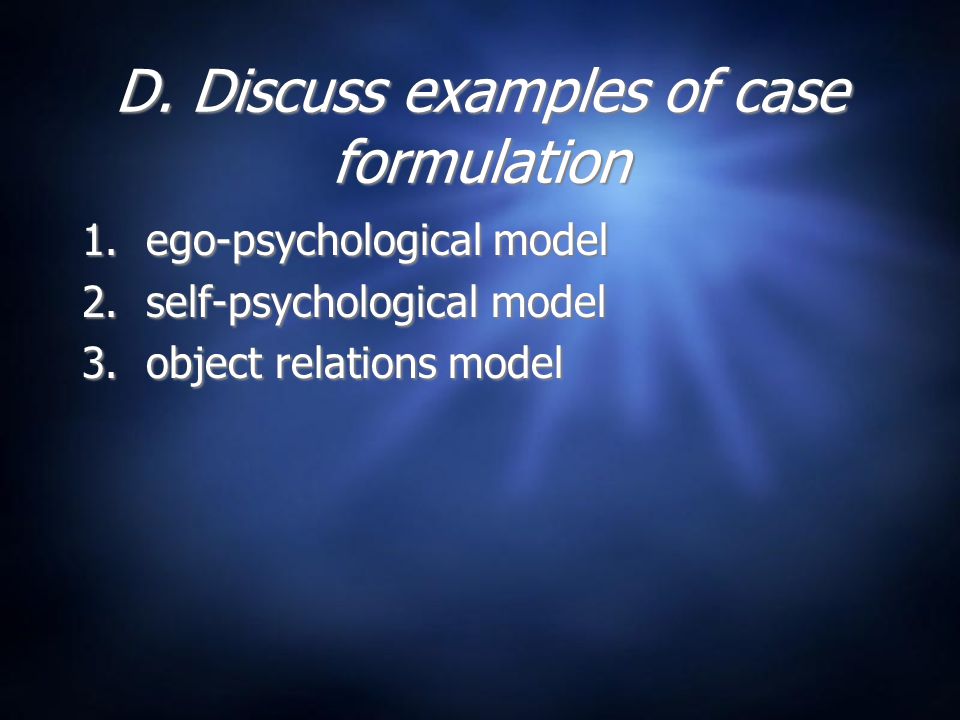 D. Discuss examples of case formulation

1. ego-psychological model
2. self-psychological model
3. object relations model